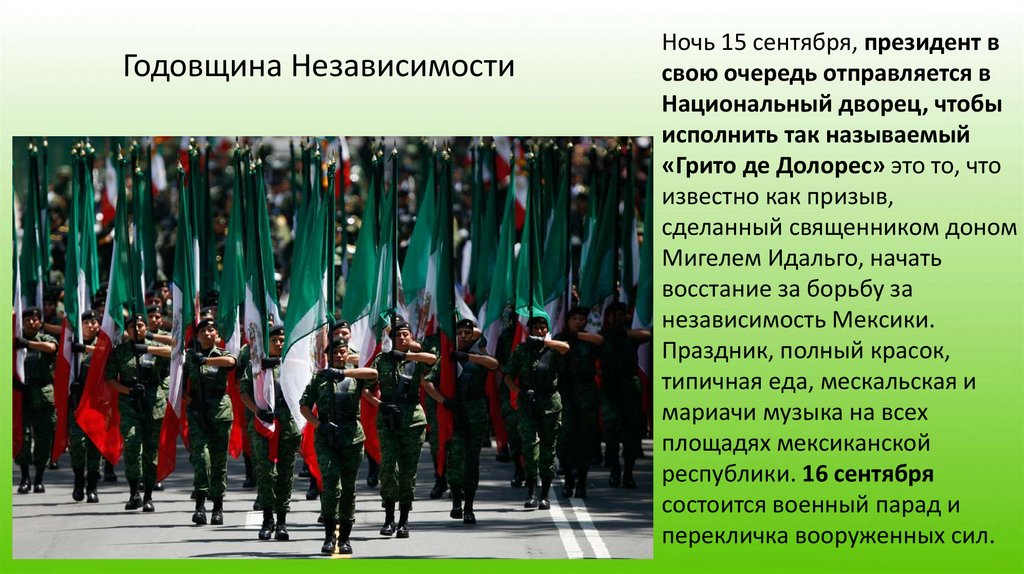 Годовщина Независимости

Ночь 15 сентября, президент в свою очередь отправляется в Национальный дворец, чтобы исполнить так называемый «Грито де Долорес» это то, что известно как призыв, сделанный священником доном Мигелем Идальго, начать восстание за борьбу за независимость Мексики. Праздник, полный красок, типичная еда, мескальская и мариачи музыка на всех площадях мексиканской республики. 16 сентября состоится военный парад и перекличка вооруженных сил.